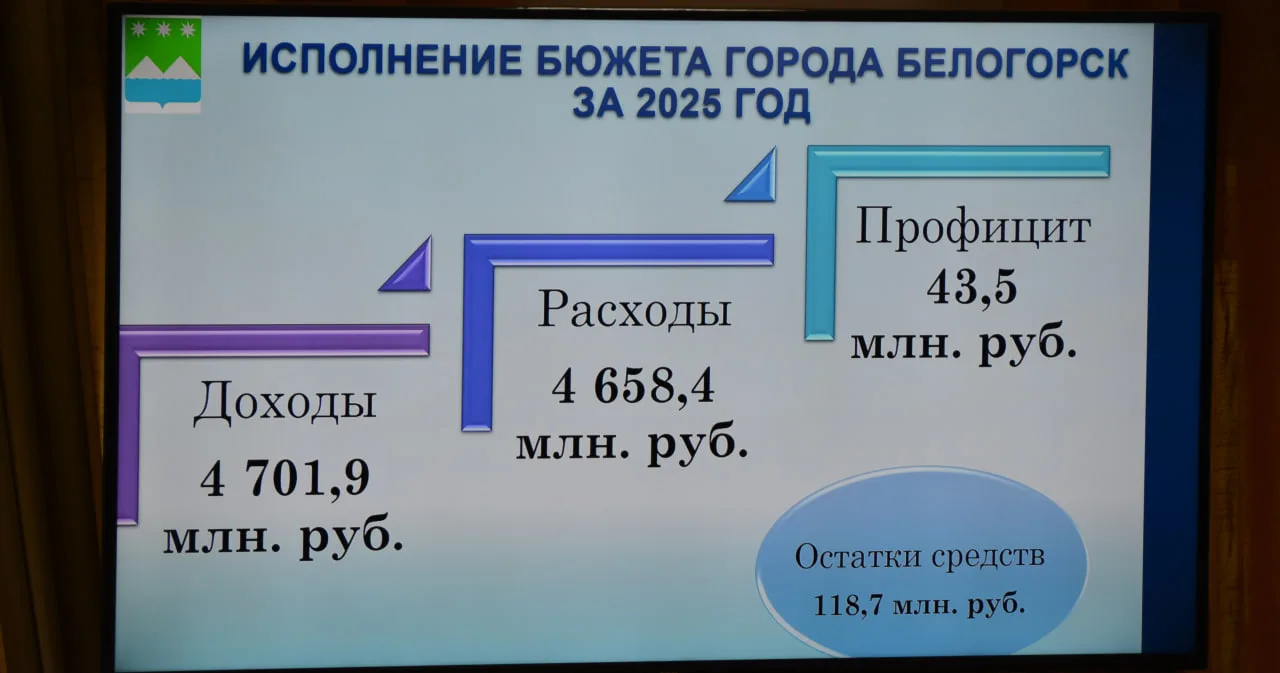 ИСПОЛНЕНИЕ БЮЖЕТА ГОРОДА БЕЛОГОРСК ЗА 2025 ГОД

Доходы
4 701,9
млн. руб.

Расходы
4 658,4
млн. руб.

Профицит
43,5
млн. руб.

Остатки средств
118,7 млн. руб.